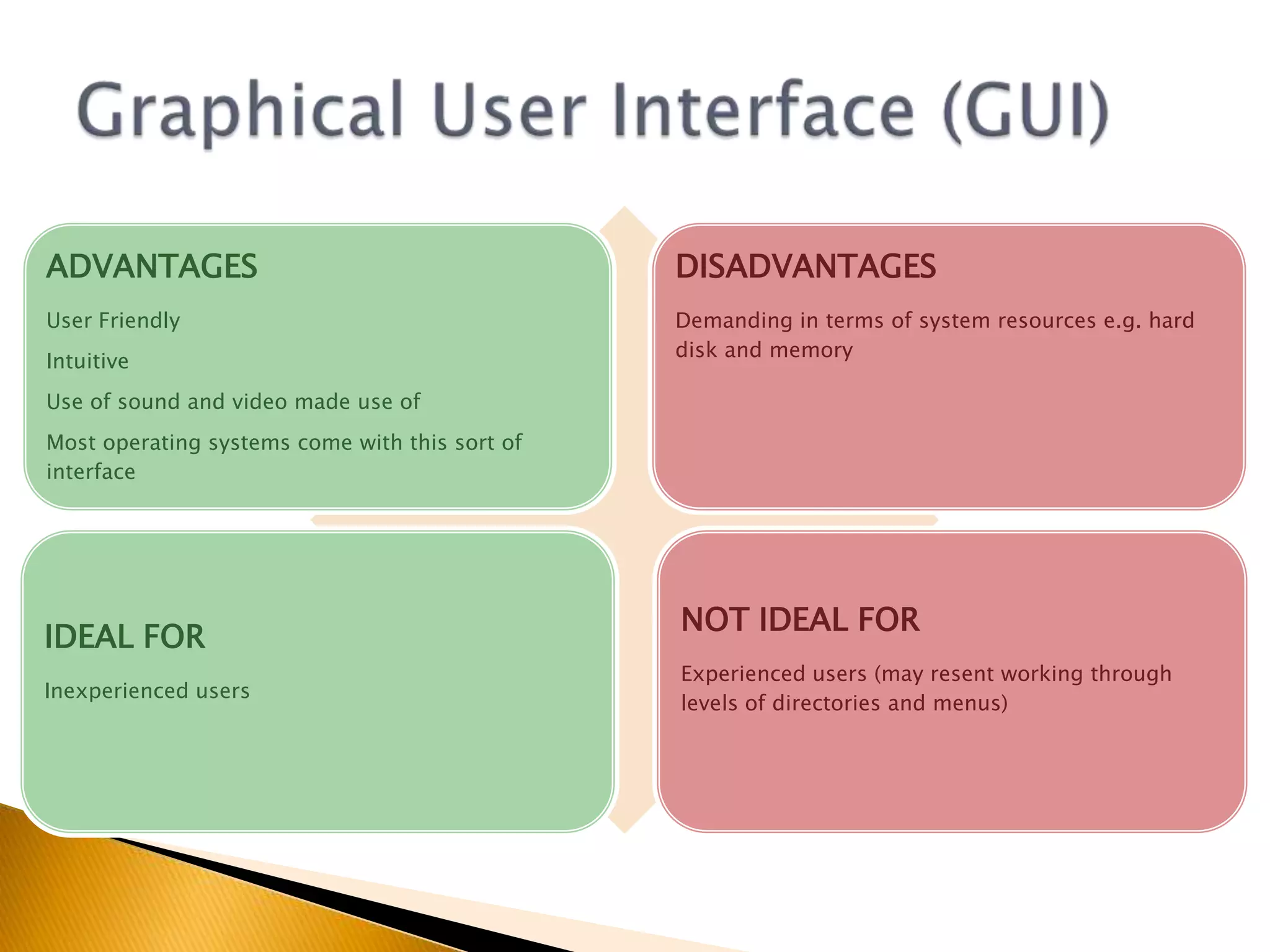 Graphical User Interface (GUI)

ADVANTAGES

User Friendly

Intuitive

Use of sound and video made use of

Most operating systems come with this sort of interface

DISADVANTAGES

Demanding in terms of system resources e.g. hard disk and memory

IDEAL FOR

Inexperienced users

NOT IDEAL FOR

Experienced users (may resent working through levels of directories and menus)